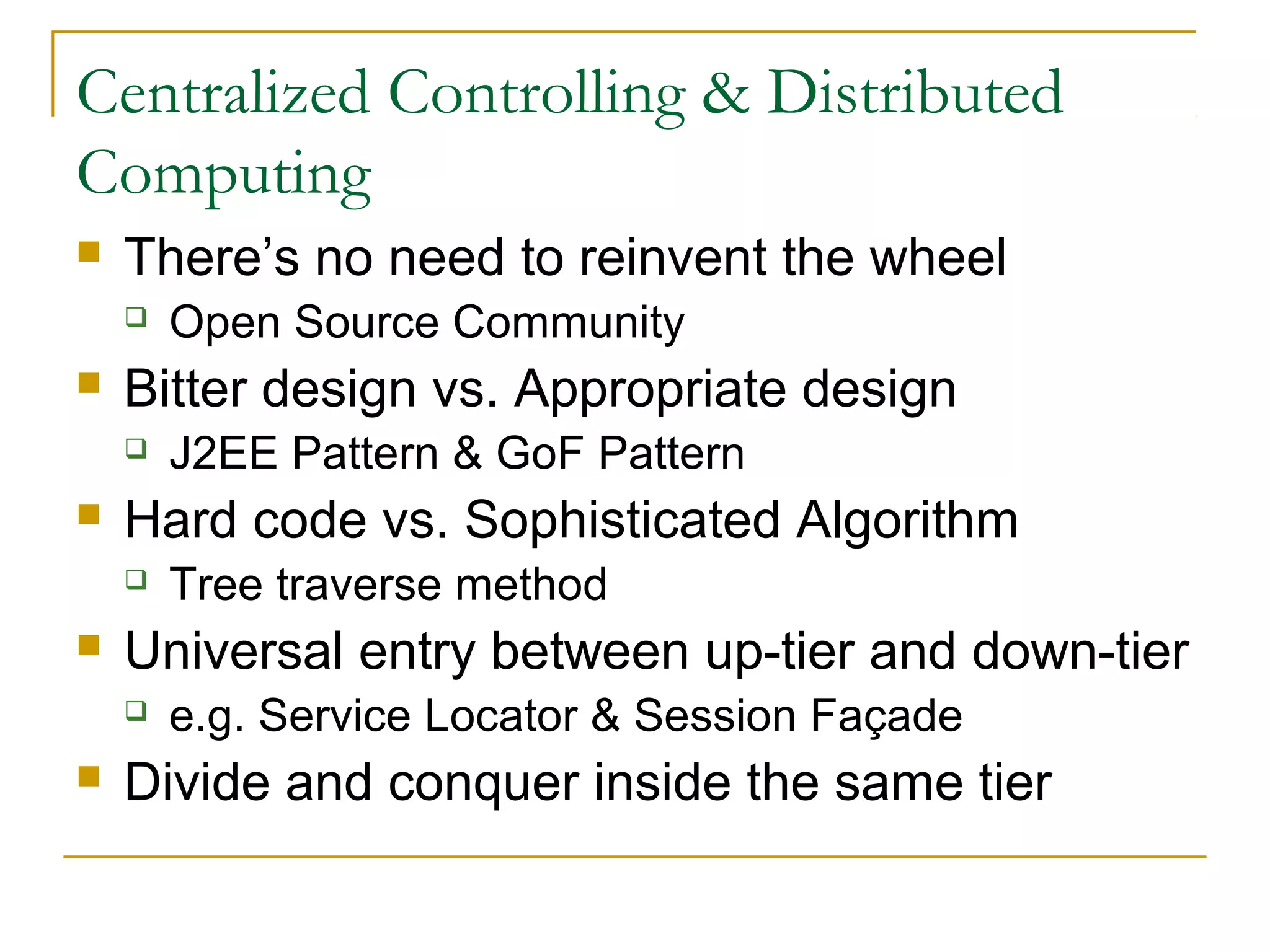 Centralized Controlling & Distributed Computing

There’s no need to reinvent the wheel

Open Source Community

Bitter design vs. Appropriate design

J2EE Pattern & GoF Pattern

Hard code vs. Sophisticated Algorithm

Tree traverse method

Universal entry between up-tier and down-tier

e.g. Service Locator & Session Façade

Divide and conquer inside the same tier